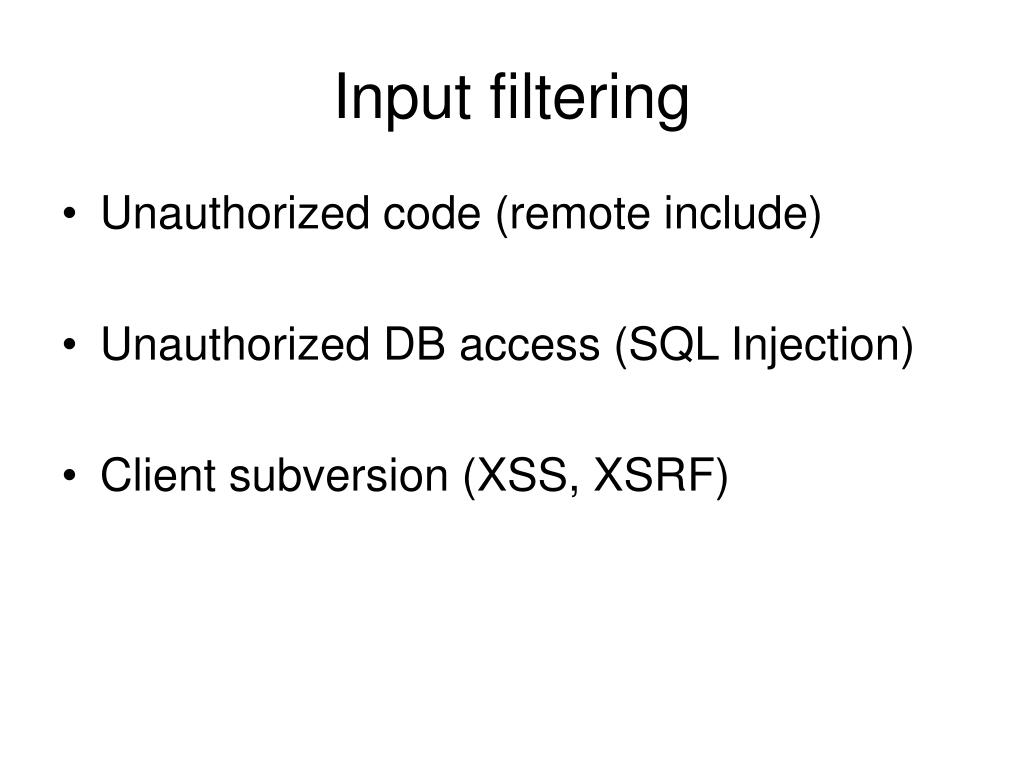 Input filtering

• Unauthorized code (remote include)

• Unauthorized DB access (SQL Injection)

• Client subversion (XSS, XSRF)